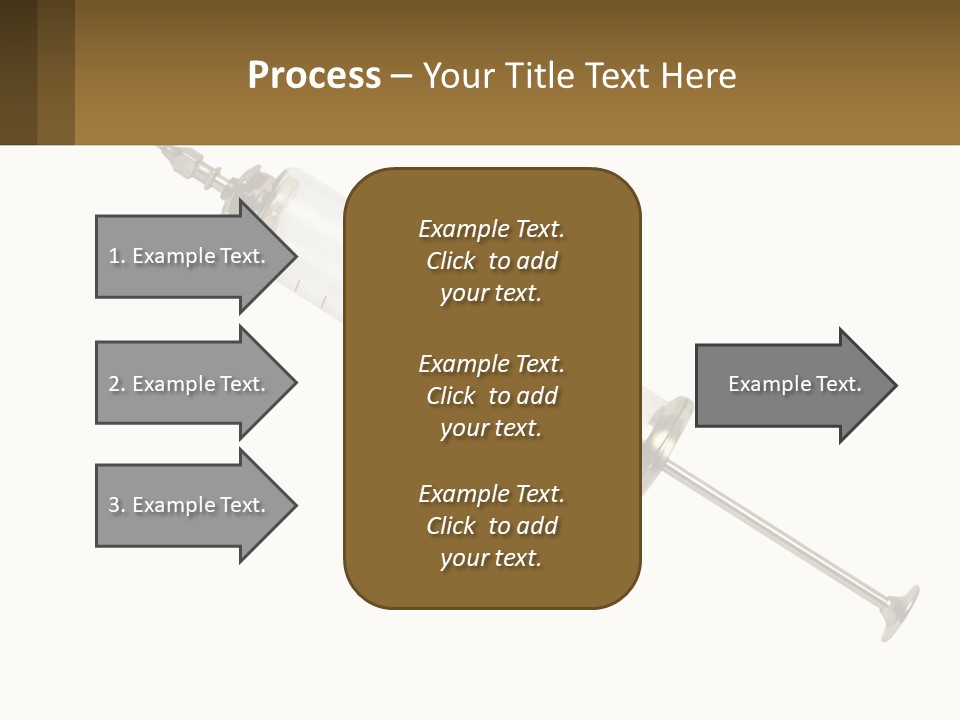 Process – Your Title Text Here

1. Example Text.

2. Example Text.

3. Example Text.

Example Text. Click to add your text.

Example Text. Click to add your text.

Example Text. Click to add your text.

Example Text.